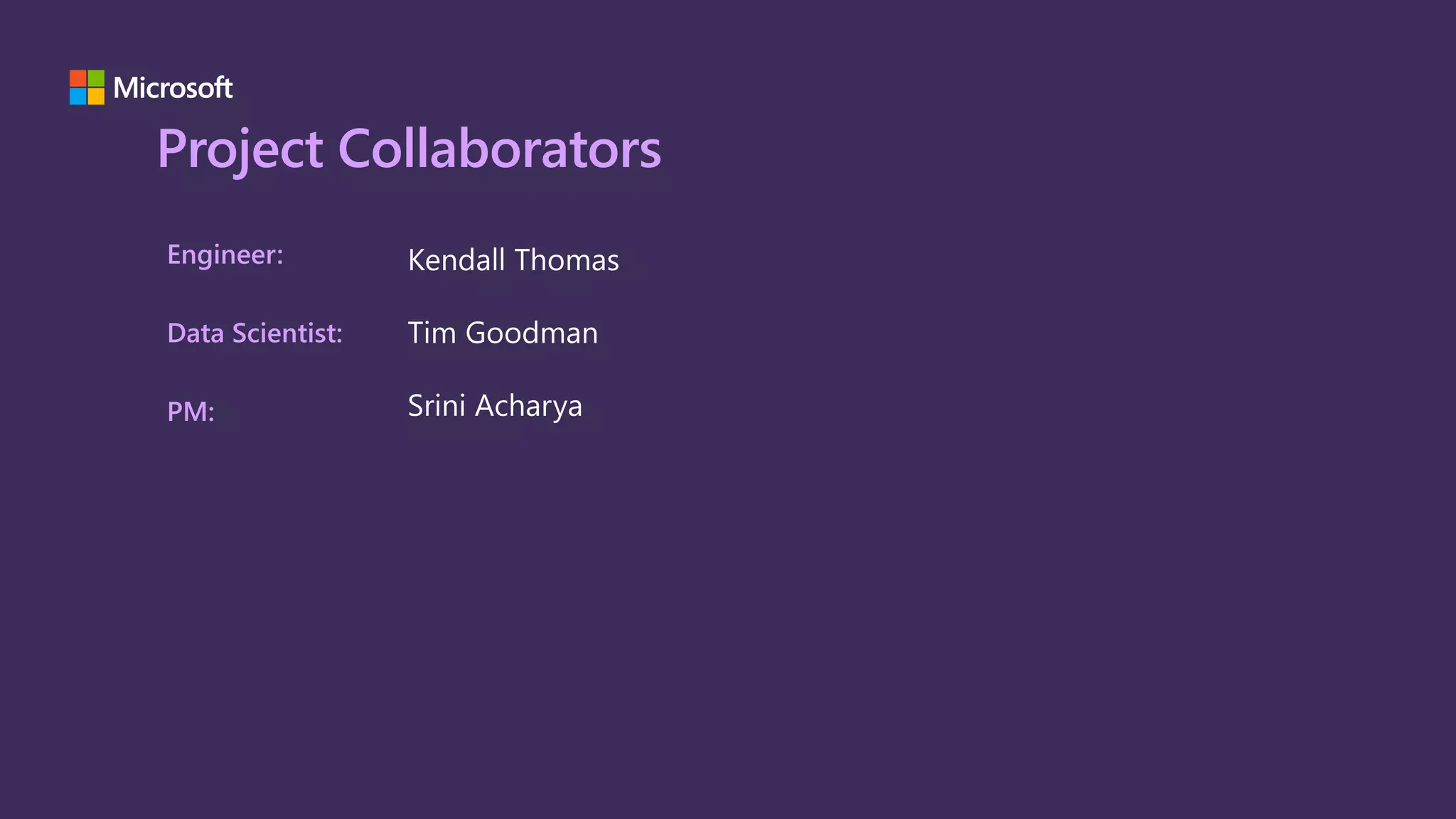 Microsoft

Project Collaborators

Engineer: Kendall Thomas

Data Scientist: Tim Goodman

PM: Srini Acharya